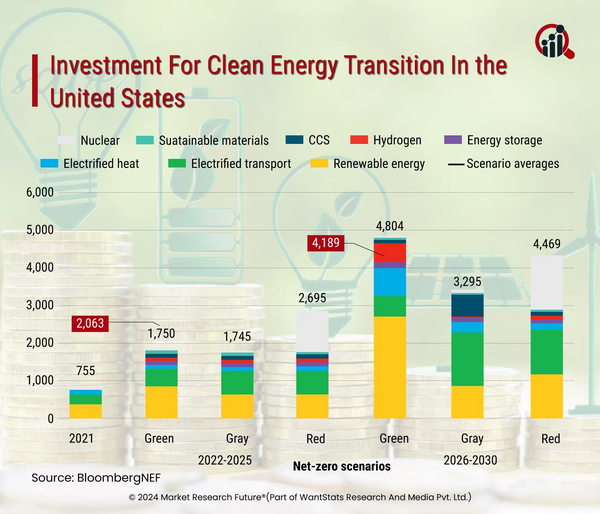 Investment For Clean Energy Transition In the United States

Nuclear
Suatainable materials
CCS
Hydrogen
Energy storage
Electrified heat
Electrified transport
Renewable energy
Scenario averages

6,000
5,000
4,000
3,000
2,000
1,000
0

755
2,063
1,750
1,745
2,695
4,189
4,804
3,295
4,469

2021
Green
Gray
Red
Green
Gray
Red

2022-2025
Net-zero scenarios
2026-2030

Source: BloombergNEF

© 2024 Market Research Future®(Part of WantStats Research And Media Pvt. Ltd.)